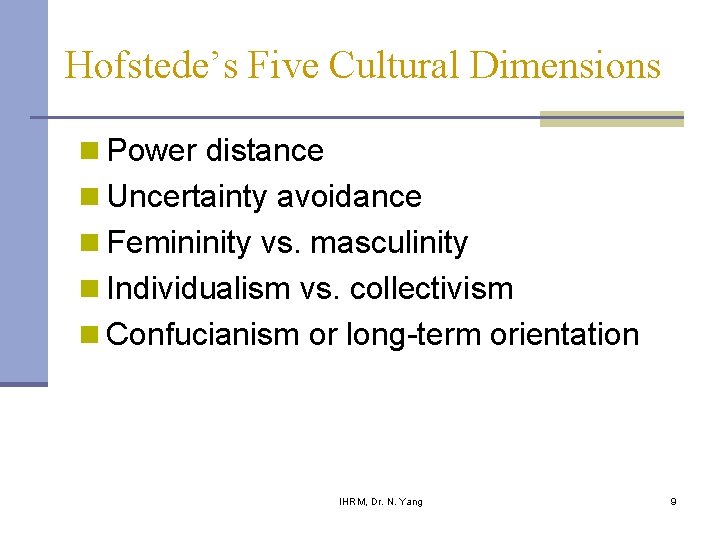 Hofstede's Five Cultural Dimensions

- Power distance
- Uncertainty avoidance
- Femininity vs. masculinity
- Individualism vs. collectivism
- Confucianism or long-term orientation

IHRM, Dr. N. Yang

9